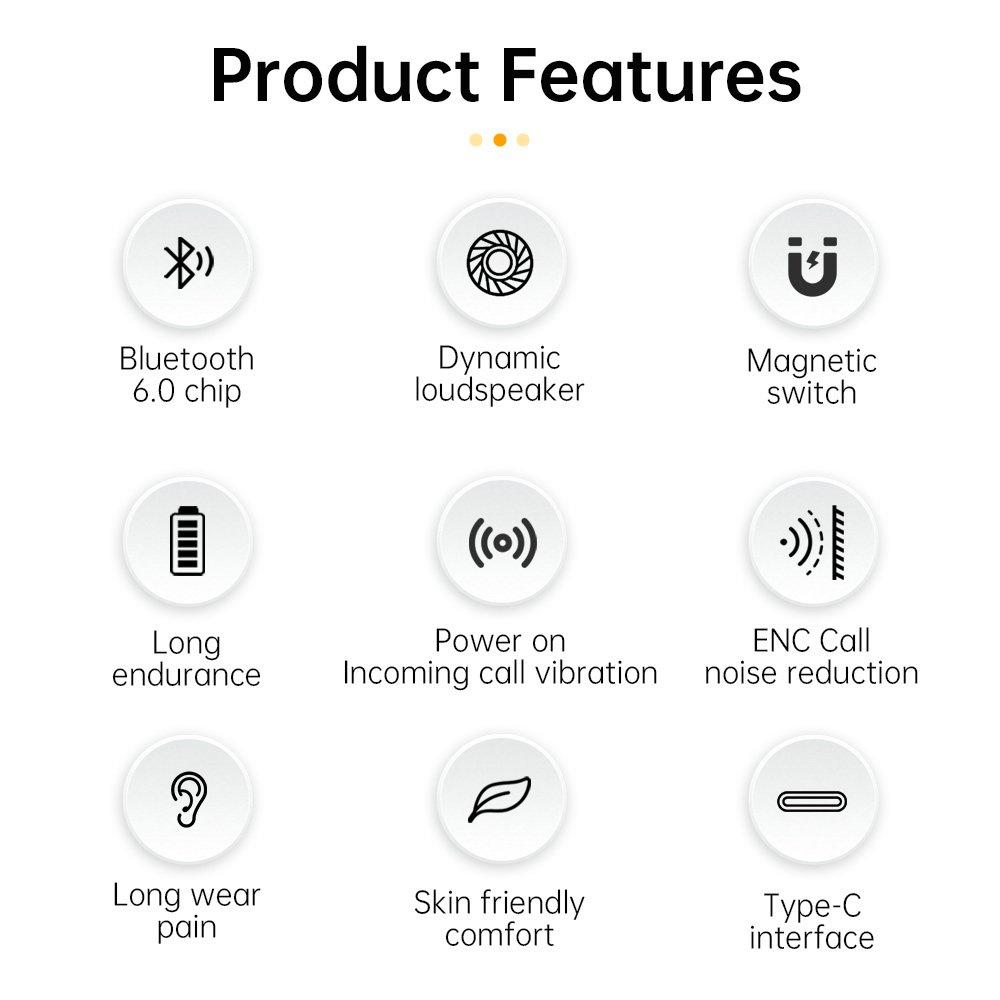 Product Features

Bluetooth 6.0 chip

Dynamic loudspeaker

Magnetic switch

Long endurance

Power on Incoming call vibration

ENC Call noise reduction

Long wear pain

Skin friendly comfort

Type-C interface